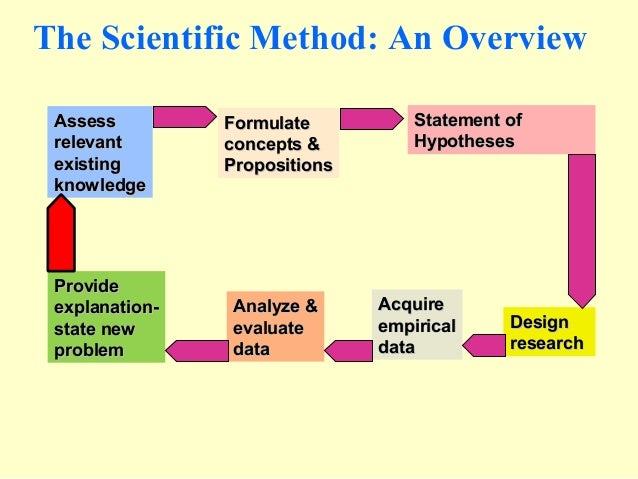 The Scientific Method: An Overview

Assess relevant existing knowledge

Formulate concepts & Propositions

Statement of Hypotheses

Design research

Acquire empirical data

Analyze & evaluate data

Provide explanation-state new problem